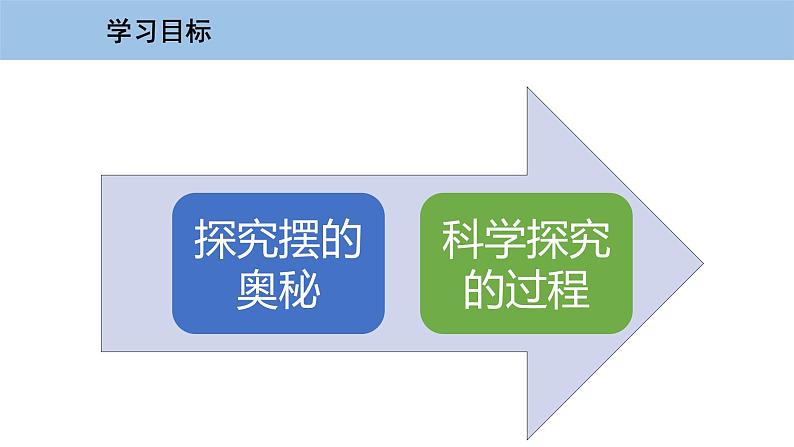 学习目标

探究摆的奥秘

科学探究的过程